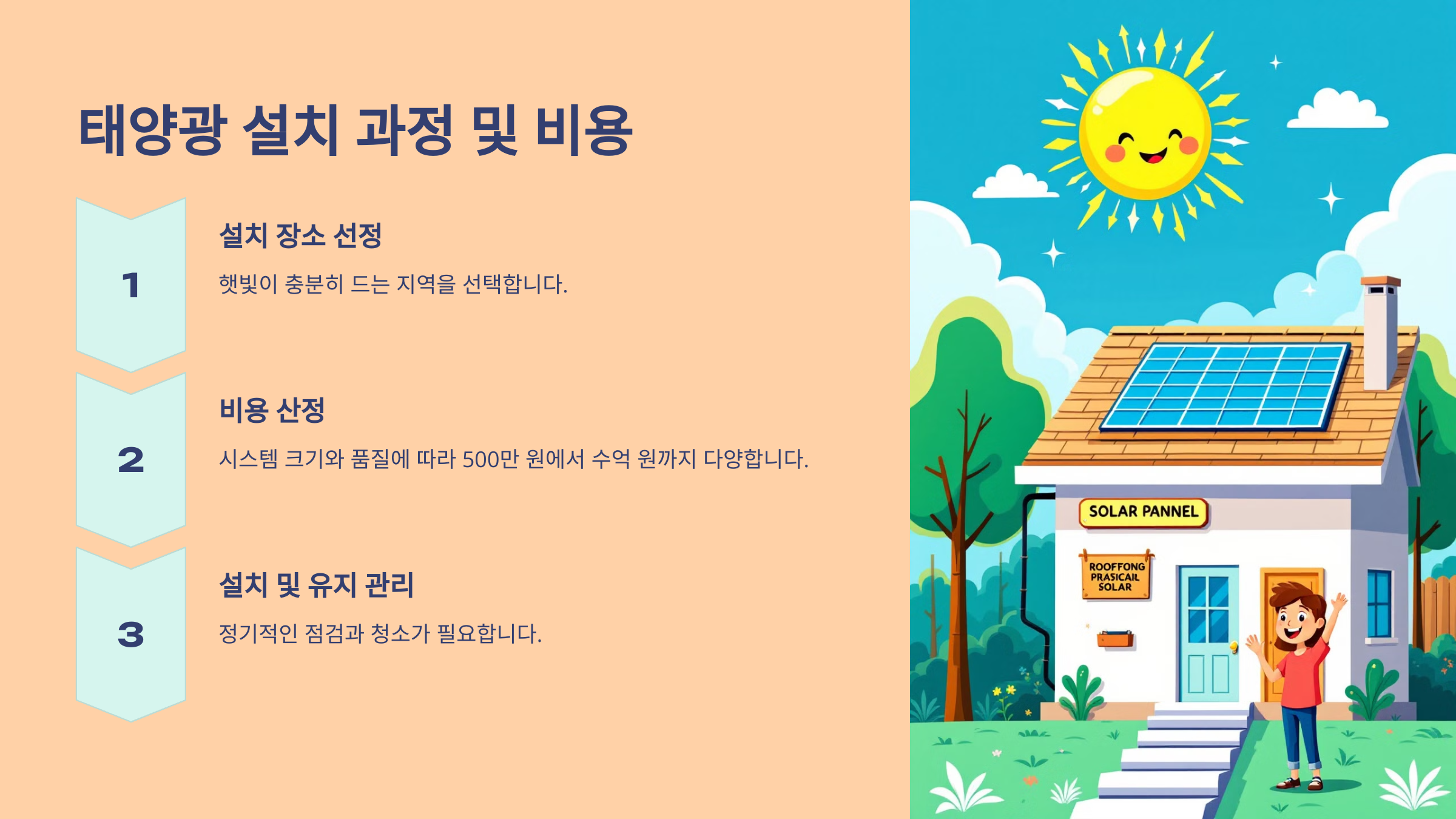 태양광 설치 과정 및 비용

1

설치 장소 선정

햇빛이 충분히 드는 지역을 선택합니다.

2

비용 산정

시스템 크기와 품질에 따라 500만 원에서 수억 원까지 다양합니다.

3

설치 및 유지 관리

정기적인 점검과 청소가 필요합니다.

SOLAR PANNEL

ROOFFONG PRASICAIL SOLAR